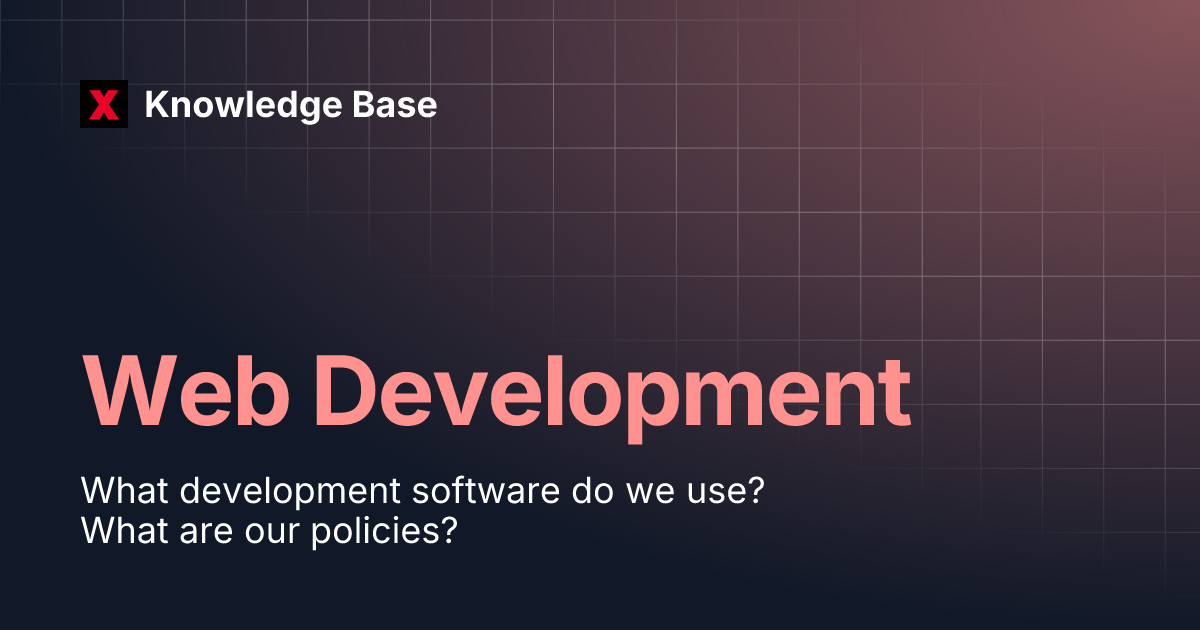 X Knowledge Base

Web Development

What development software do we use?
What are our policies?